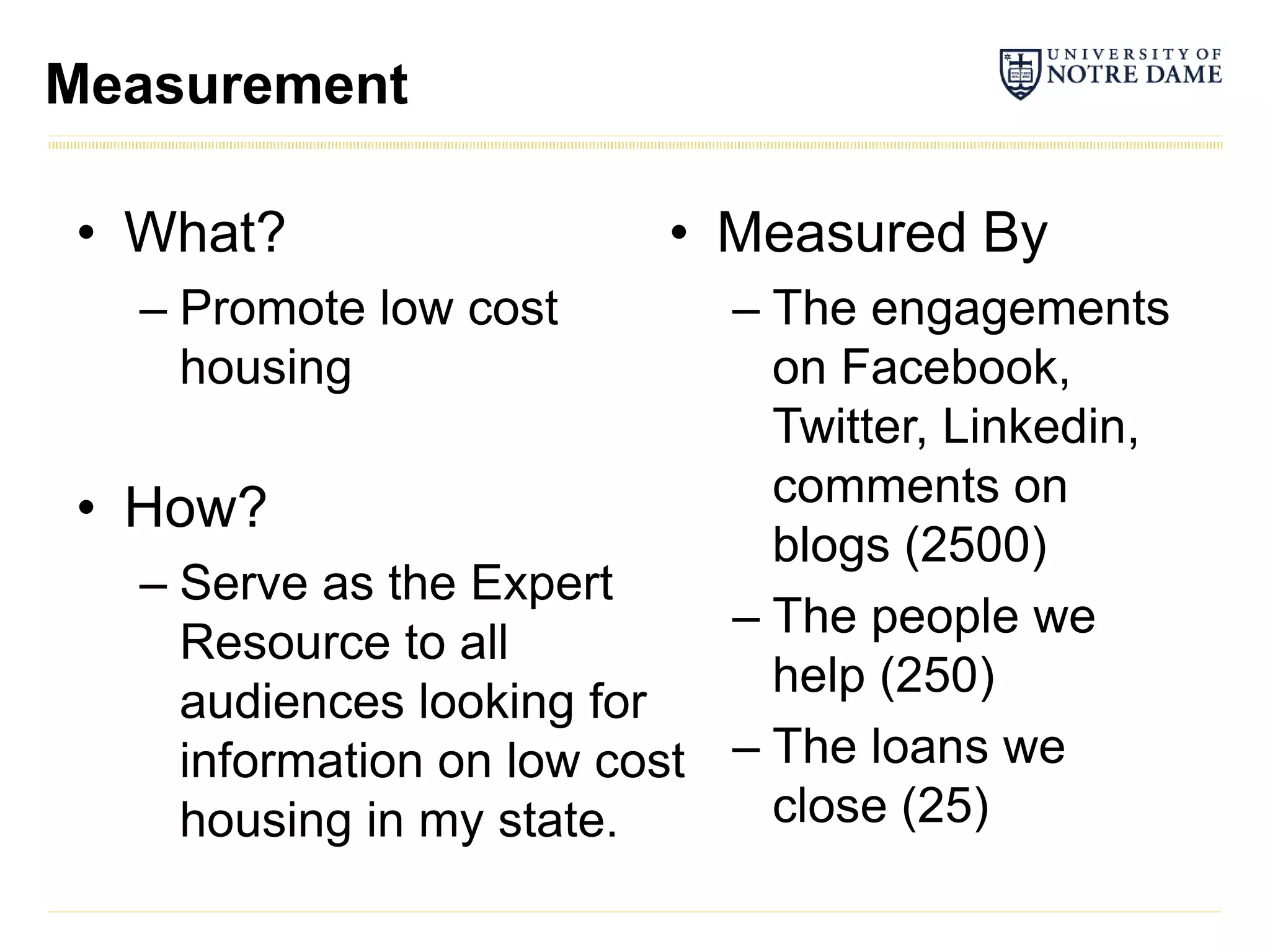 Measurement

UNIVERSITY OF NOTRE DAME

• What?
– Promote low cost housing

• How?
– Serve as the Expert Resource to all audiences looking for information on low cost housing in my state.

• Measured By
– The engagements on Facebook, Twitter, Linkedin, comments on blogs (2500)
– The people we help (250)
– The loans we close (25)